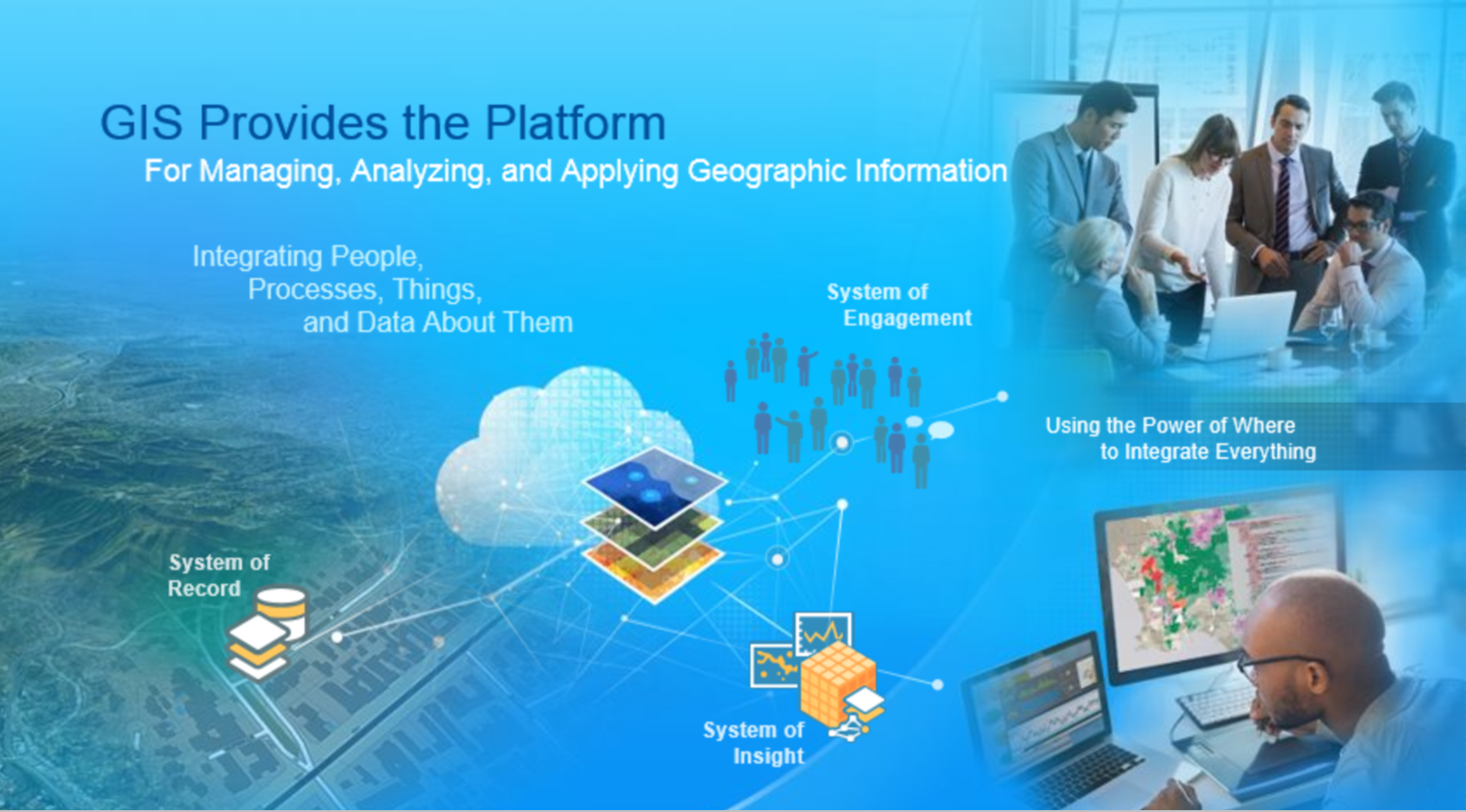 GIS Provides the Platform
For Managing, Analyzing, and Applying Geographic Information

Integrating People, Processes, Things, and Data About Them

System of Engagement

Using the Power of Where to Integrate Everything

System of Record

System of Insight